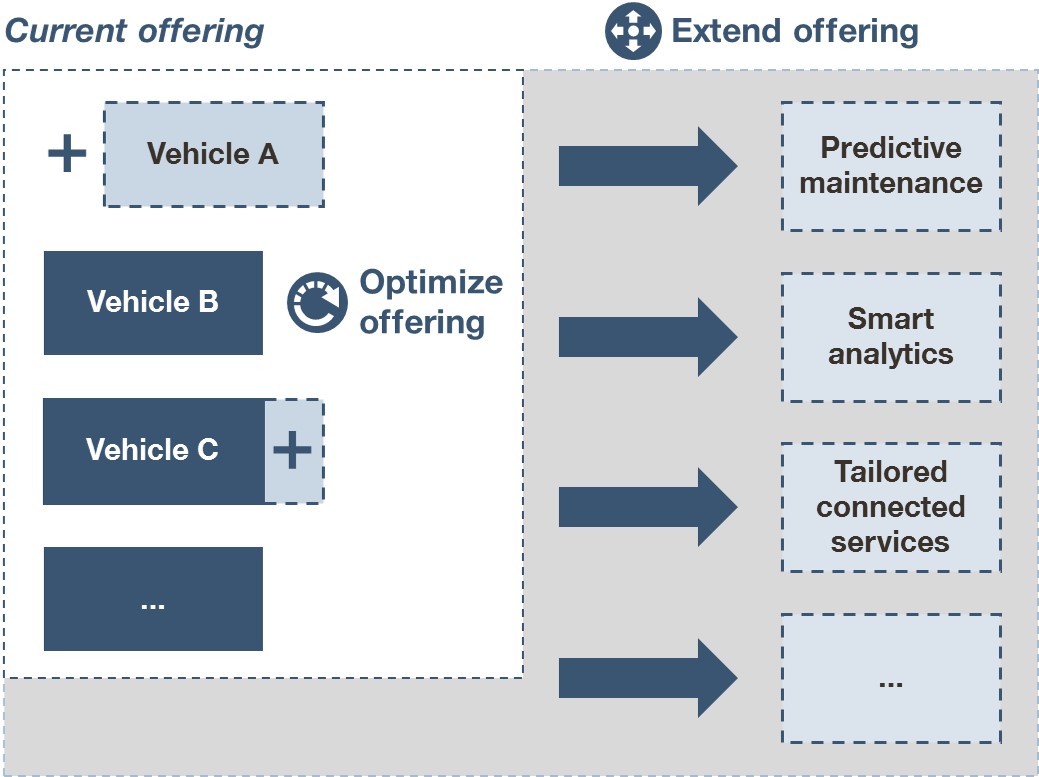 Current offering

Extend offering

+ Vehicle A

Vehicle B

Optimize offering

Vehicle C +

...

Predictive maintenance

Smart analytics

Tailored connected services

...